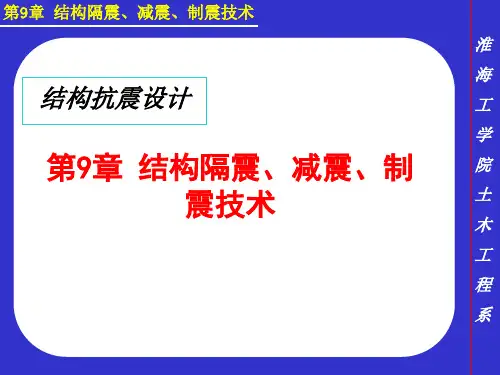 第9章 结构隔震、减震、制震技术

结构抗震设计

第9章 结构隔震、减震、制震技术

淮海工学院土木工程系